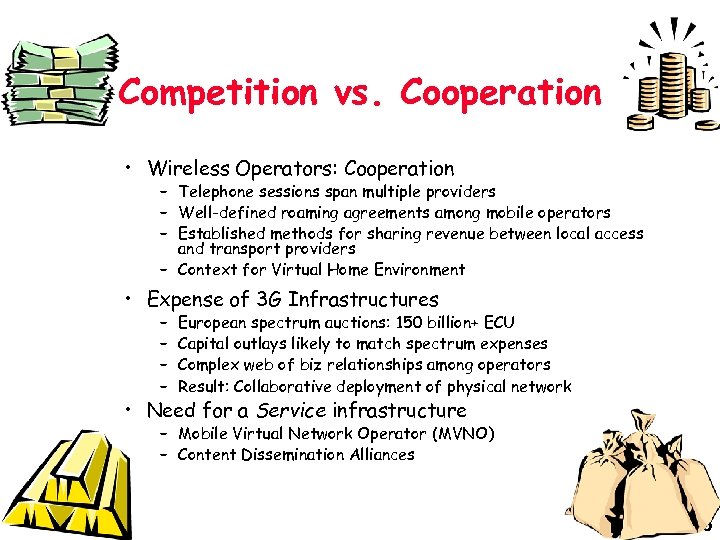 Competition vs. Cooperation

• Wireless Operators: Cooperation
  – Telephone sessions span multiple providers
  – Well-defined roaming agreements among mobile operators
  – Established methods for sharing revenue between local access and transport providers
  – Context for Virtual Home Environment
• Expense of 3G Infrastructures
  – European spectrum auctions: 150 billion+ ECU
  – Capital outlays likely to match spectrum expenses
  – Complex web of biz relationships among operators
  – Result: Collaborative deployment of physical network
• Need for a Service infrastructure
  – Mobile Virtual Network Operator (MVNO)
  – Content Dissemination Alliances